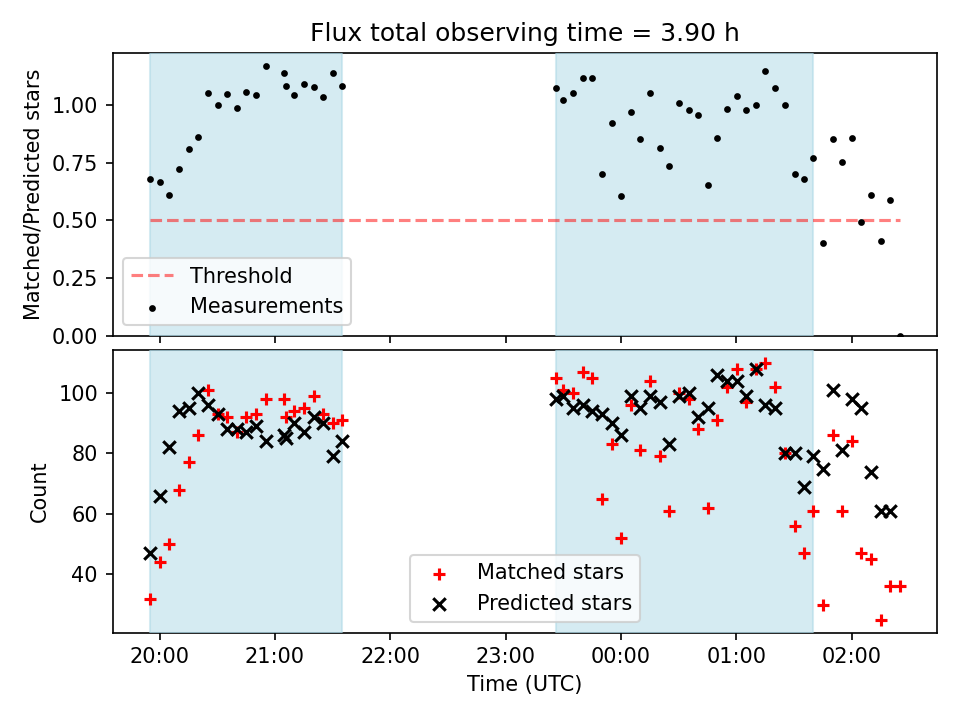 Flux total observing time = 3.90 h

Matched/Predicted stars

1.00
0.75
0.50
0.25
0.00

Threshold
Measurements

Count

100
80
60
40

Matched stars
Predicted stars

20:00 21:00 22:00 23:00 00:00 01:00 02:00

Time (UTC)